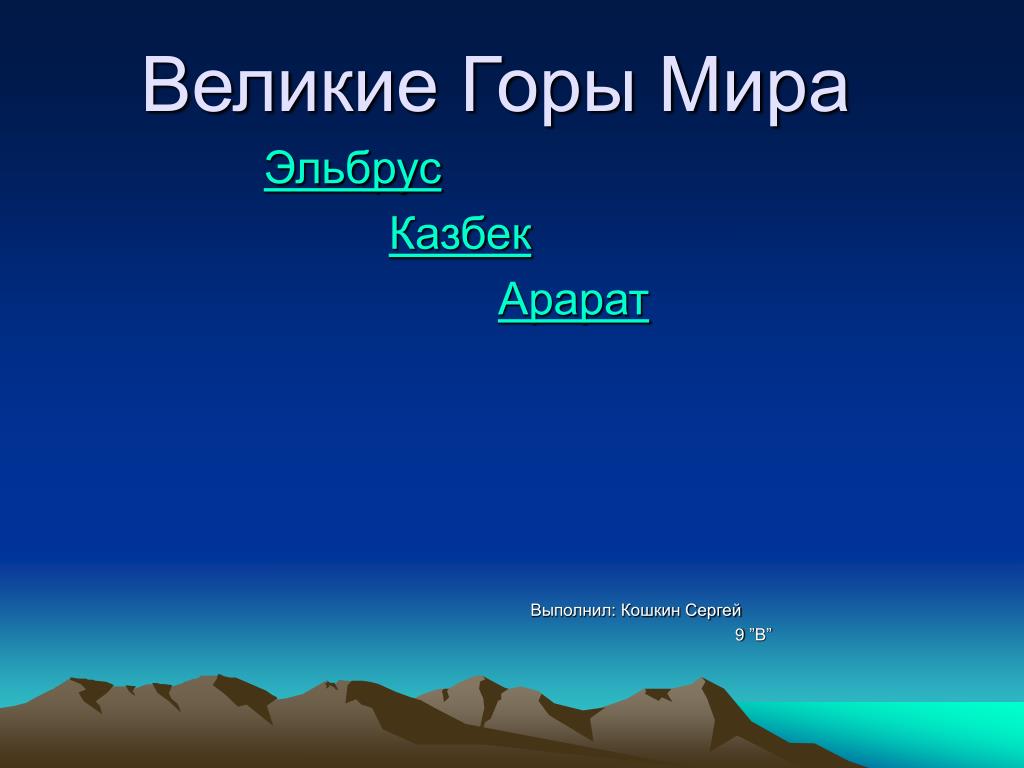 Великие Горы Мира

Эльбрус

Казбек

Арарат

Выполнил: Кошкин Сергей
9 ”В”